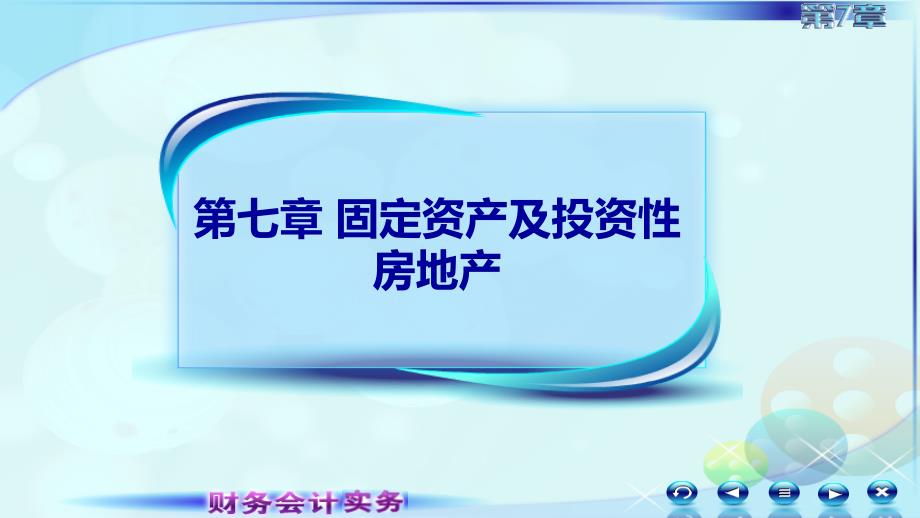 第7章

第七章 固定资产及投资性房地产

财务会计实务